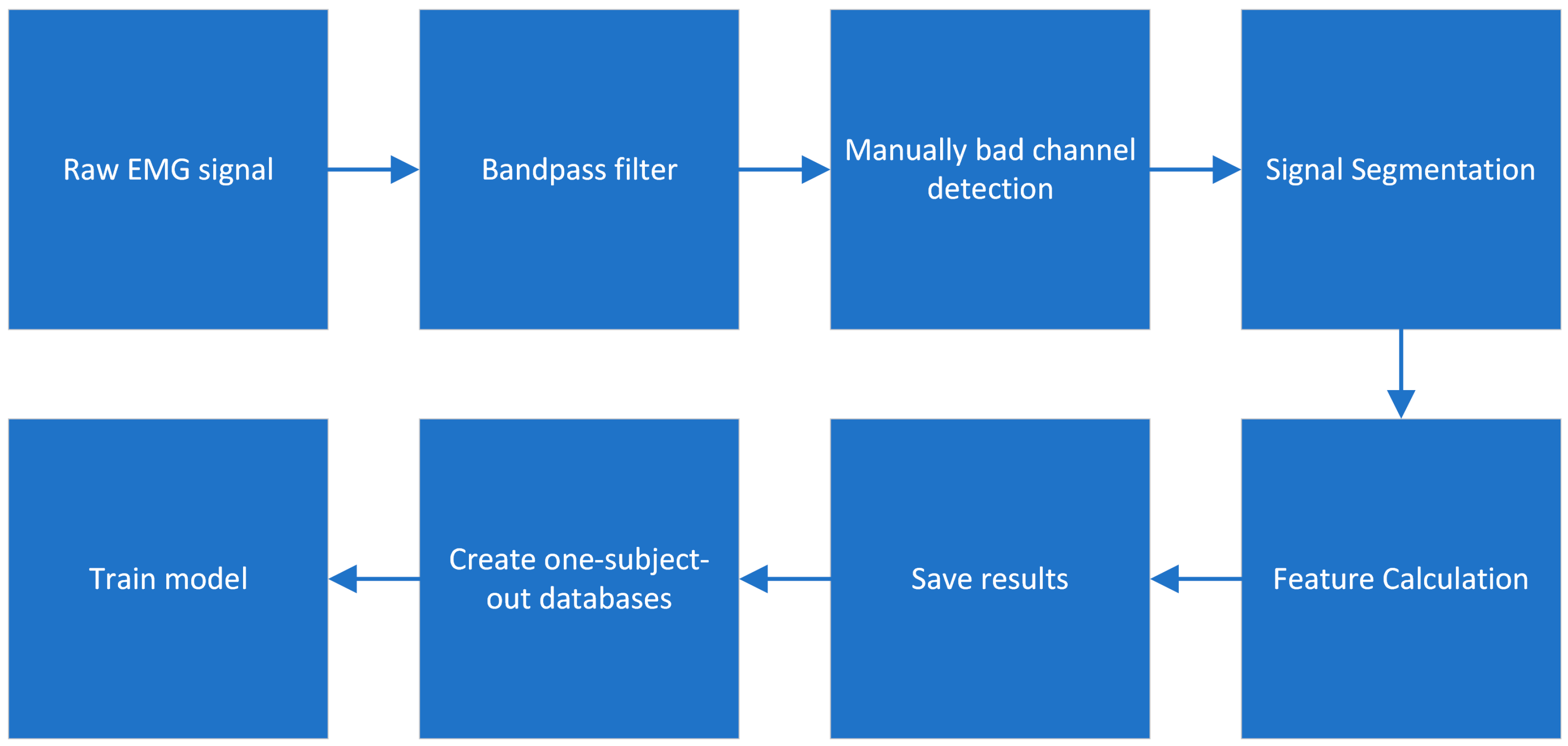 Raw EMG signal

Bandpass filter

Manually bad channel detection

Signal Segmentation

Feature Calculation

Save results

Create one-subject-out databases

Train model